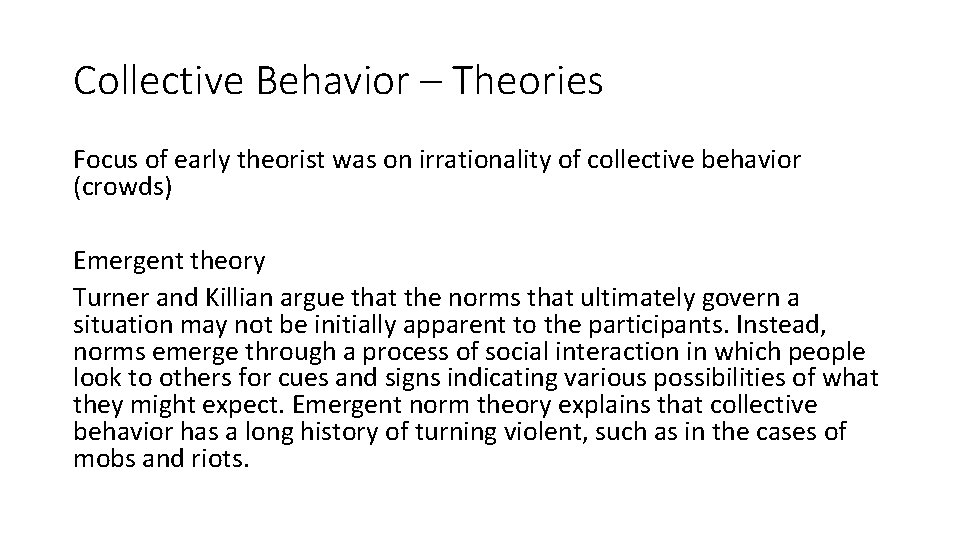 Collective Behavior – Theories

Focus of early theorist was on irrationality of collective behavior (crowds)

Emergent theory

Turner and Killian argue that the norms that ultimately govern a situation may not be initially apparent to the participants. Instead, norms emerge through a process of social interaction in which people look to others for cues and signs indicating various possibilities of what they might expect. Emergent norm theory explains that collective behavior has a long history of turning violent, such as in the cases of mobs and riots.